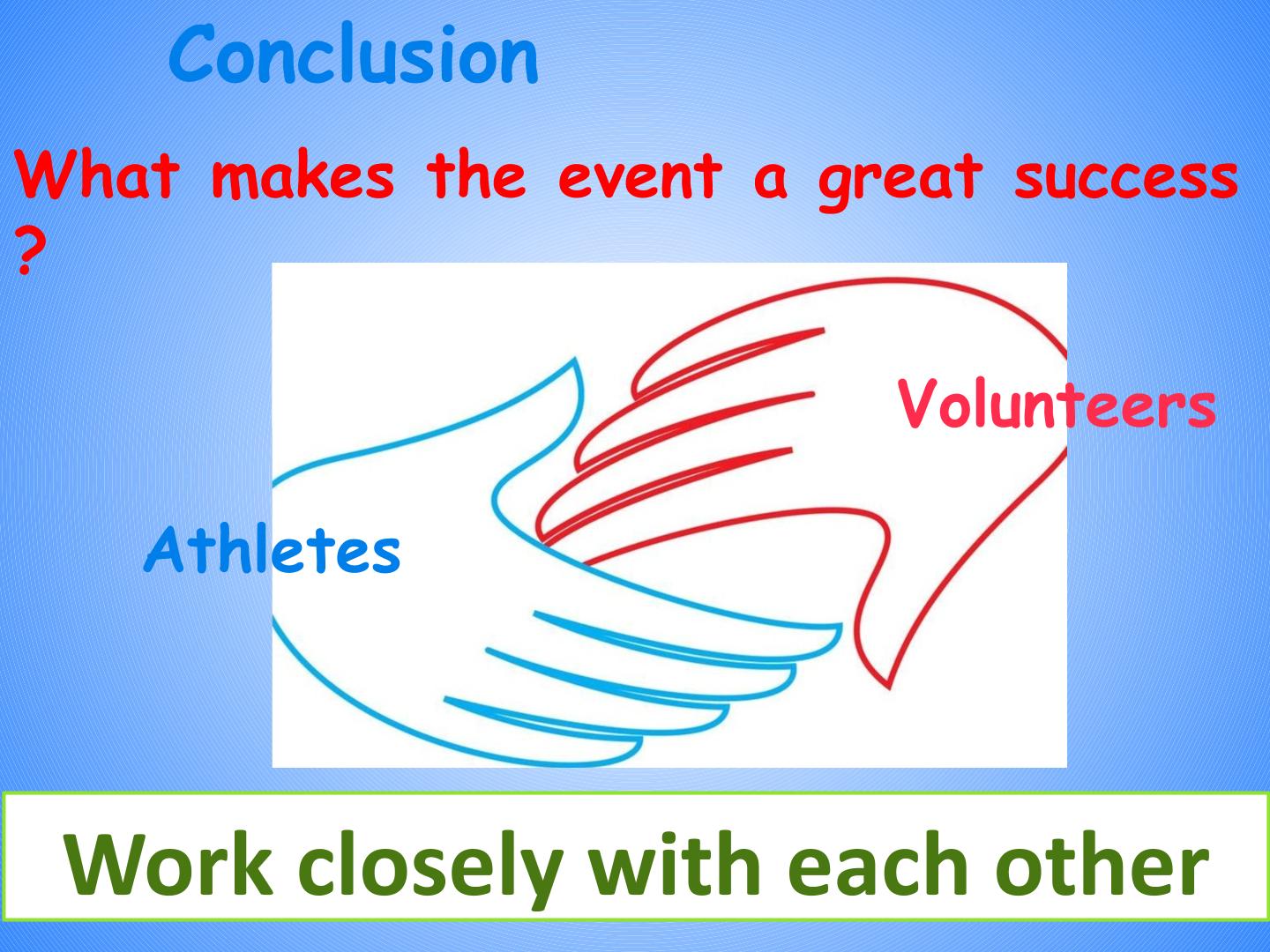 Conclusion

What makes the event a great success ?

Volunteers

Athletes

Work closely with each other